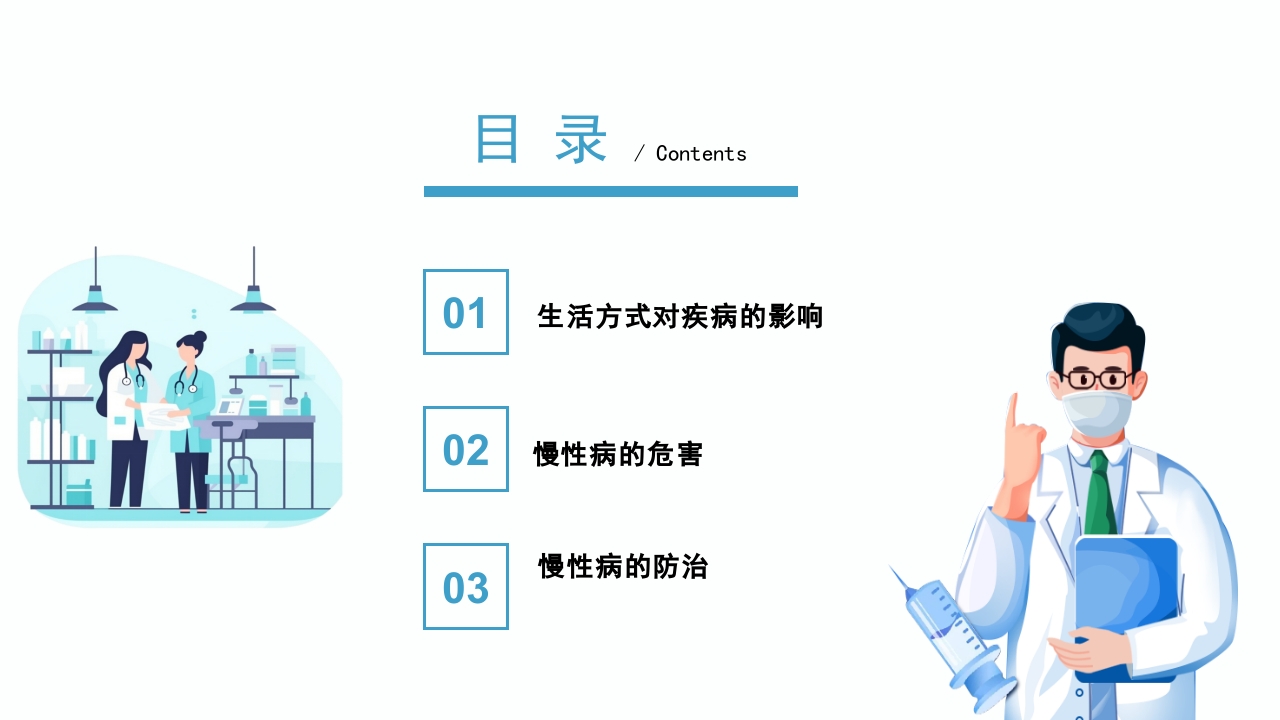 目 录 / Contents

01 生活方式对疾病的影响

02 慢性病的危害

03 慢性病的防治